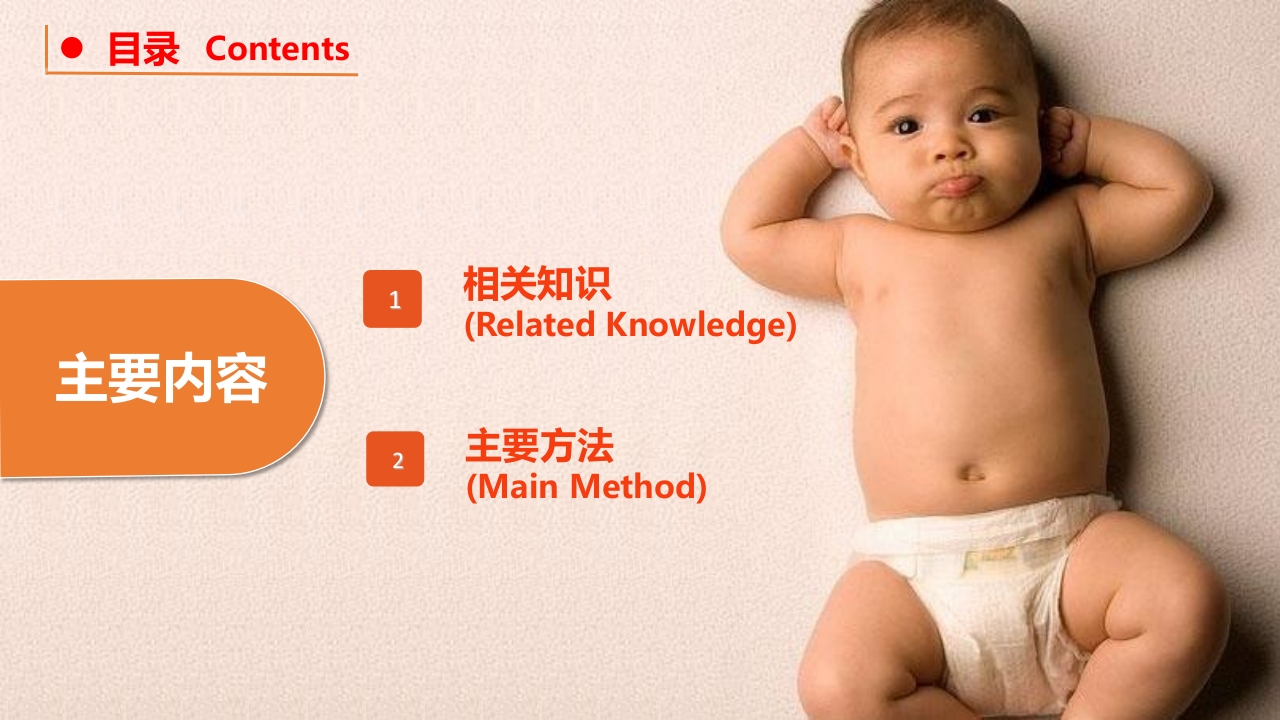 目录 Contents

主要内容

1 相关知识 (Related Knowledge)

2 主要方法 (Main Method)